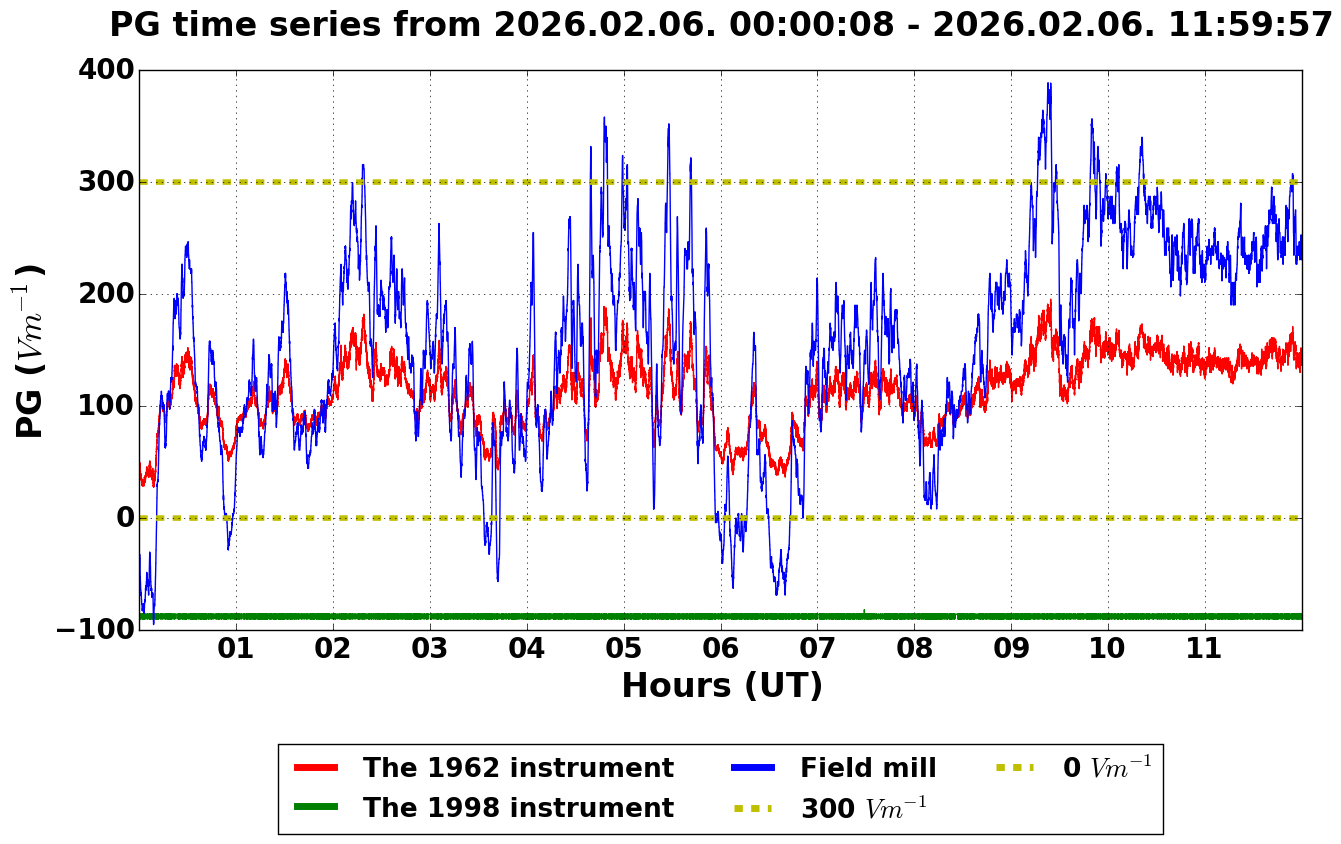 PG time series from 2026.02.06. 00:00:08 - 2026.02.06. 11:59:57

PG ($Vm^{-1}$)

400
300
200
100
0
−100

01 02 03 04 05 06 07 08 09 10 11

Hours (UT)

The 1962 instrument
The 1998 instrument
Field mill
300 $Vm^{-1}$
0 $Vm^{-1}$